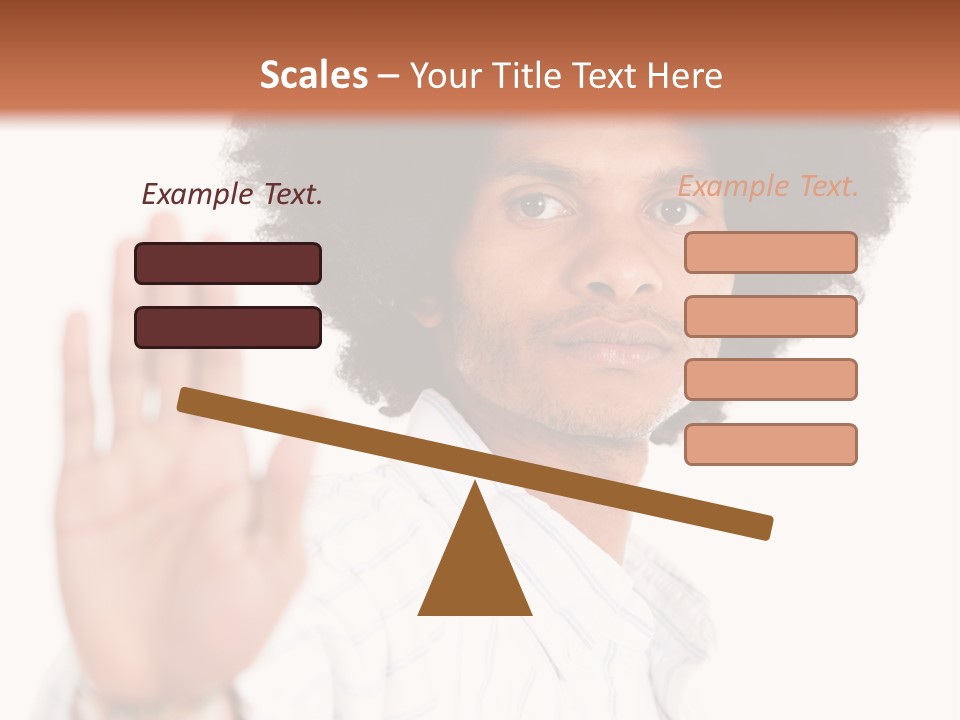 Scales – Your Title Text Here

Example Text.

Example Text.